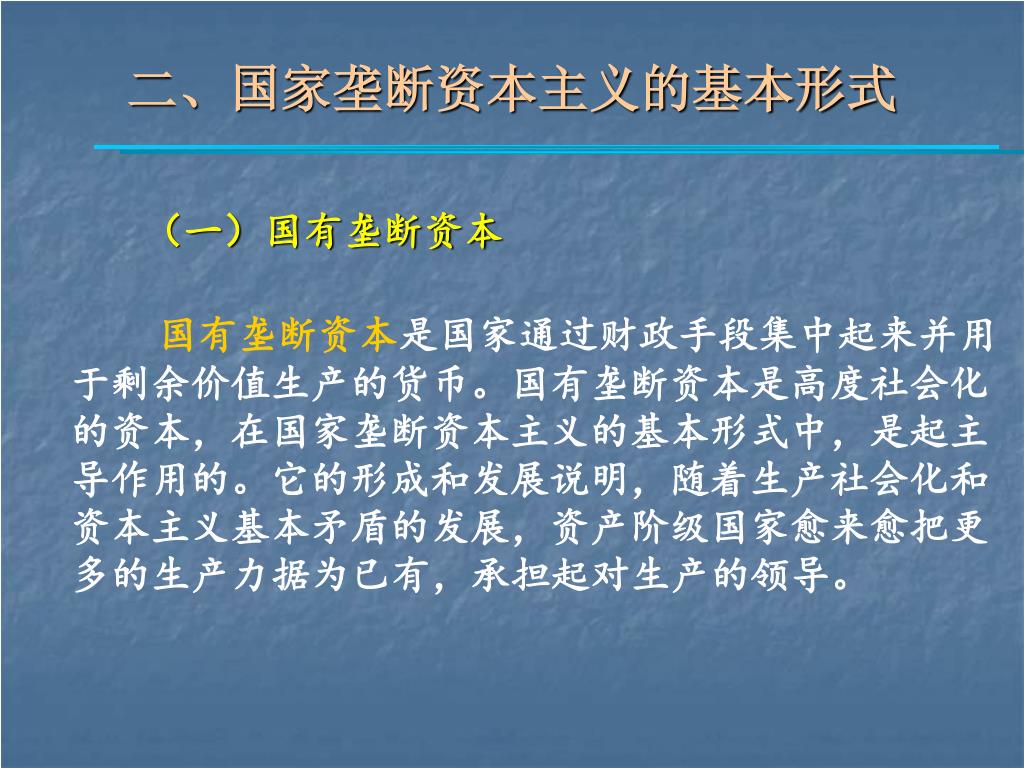 二、国家垄断资本主义的基本形式

（一）国有垄断资本

国有垄断资本是国家通过财政手段集中起来并用于剩余价值生产的货币。国有垄断资本是高度社会化的资本，在国家垄断资本主义的基本形式中，是起主导作用的。它的形成和发展说明，随着生产社会化和资本主义基本矛盾的发展，资产阶级国家愈来愈把更多的生产力据为已有，承担起对生产的领导。